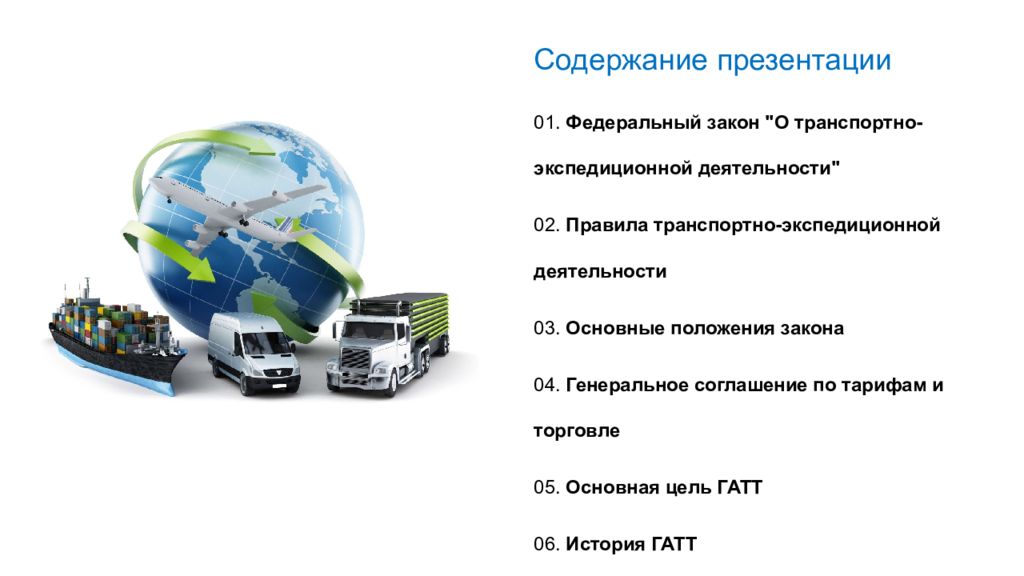 Содержание презентации

01. Федеральный закон "О транспортно-экспедиционной деятельности"

02. Правила транспортно-экспедиционной деятельности

03. Основные положения закона

04. Генеральное соглашение по тарифам и торговле

05. Основная цель ГАТТ

06. История ГАТТ